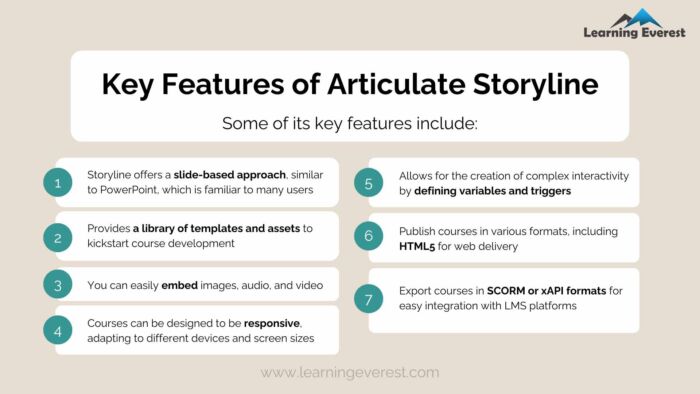 Learning Everest

Key Features of Articulate Storyline

Some of its key features include:

1 Storyline offers a slide-based approach, similar to PowerPoint, which is familiar to many users

2 Provides a library of templates and assets to kickstart course development

3 You can easily embed images, audio, and video

4 Courses can be designed to be responsive, adapting to different devices and screen sizes

5 Allows for the creation of complex interactivity by defining variables and triggers

6 Publish courses in various formats, including HTML5 for web delivery

7 Export courses in SCORM or xAPI formats for easy integration with LMS platforms

www.learningeverest.com